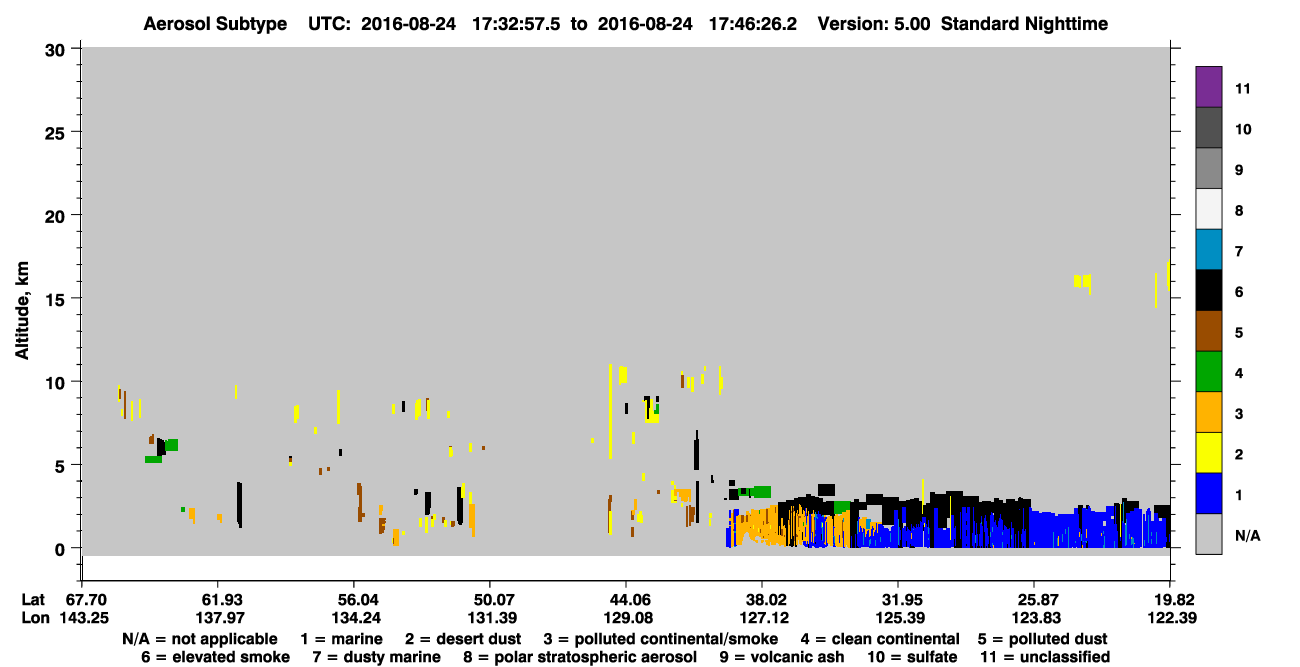 Aerosol Subtype UTC: 2016-08-24 17:32:57.5 to 2016-08-24 17:46:26.2 Version: 5.00 Standard Nighttime

Altitude, km

30
25
20
15
10
5
0

11
10
9
8
7
6
5
4
3
2
1
N/A

Lat 67.70 61.93 56.04 50.07 44.06 38.02 31.95 25.87 19.82
Lon 143.25 137.97 134.24 131.39 129.08 127.12 125.39 123.83 122.39

N/A = not applicable 1 = marine 2 = desert dust 3 = polluted continental/smoke 4 = clean continental 5 = polluted dust
6 = elevated smoke 7 = dusty marine 8 = polar stratospheric aerosol 9 = volcanic ash 10 = sulfate 11 = unclassified